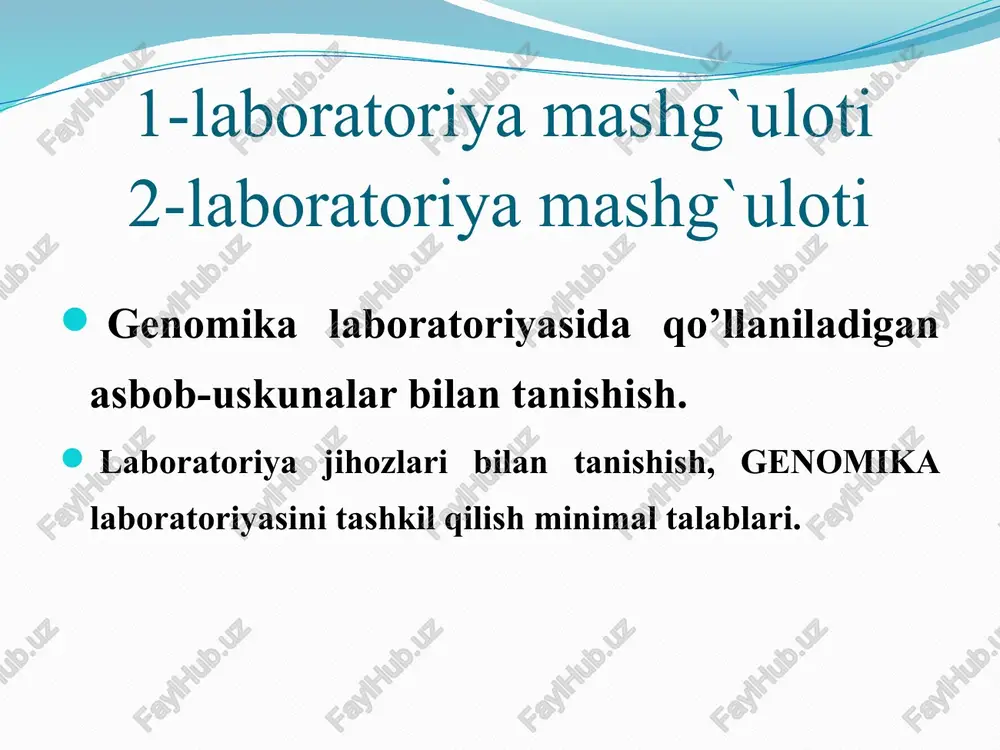 1-laboratoriya mashg`uloti
2-laboratoriya mashg`uloti

Genomika laboratoriyasida qo’llaniladigan asbob-uskunalar bilan tanishish.

Laboratoriya jihozlari bilan tanishish, GENOMIKA laboratoriyasini tashkil qilish minimal talablari.

FaylHub.uz